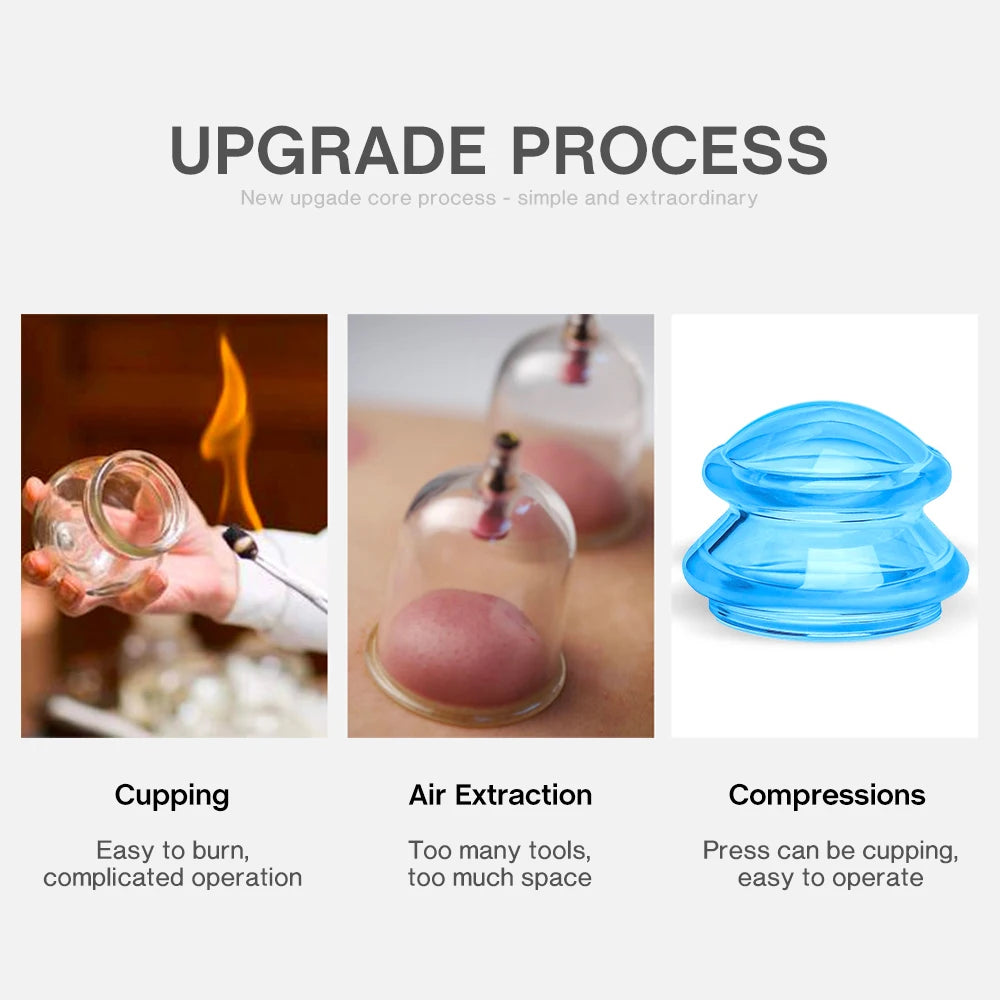 UPGRADE PROCESS

New upgade core process - simple and extraordinary

Cupping

Easy to burn, complicated operation

Air Extraction

Too many tools, too much space

Compressions

Press can be cupping, easy to operate